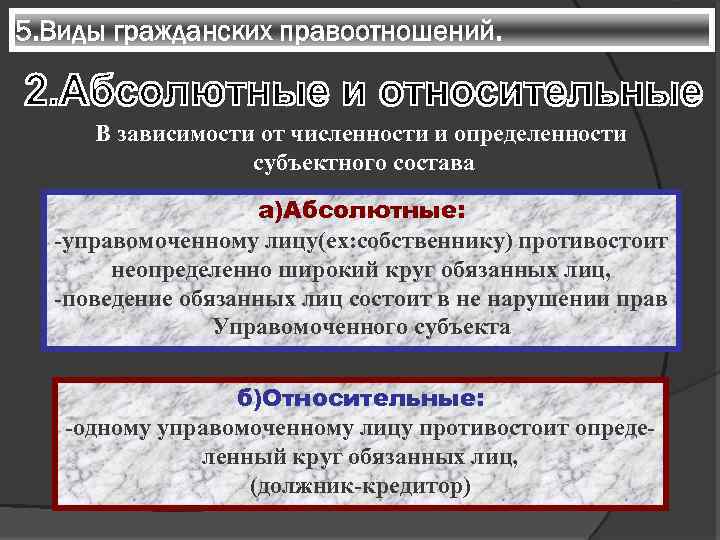 5.Виды гражданских правоотношений.

2.Абсолютные и относительные

В зависимости от численности и определенности субъектного состава

а)Абсолютные:
-управомоченному лицу(ex:собственнику) противостоит неопределенно широкий круг обязанных лиц,
-поведение обязанных лиц состоит в не нарушении прав Управомоченного субъекта

б)Относительные:
-одному управомоченному лицу противостоит определенный круг обязанных лиц,
(должник-кредитор)